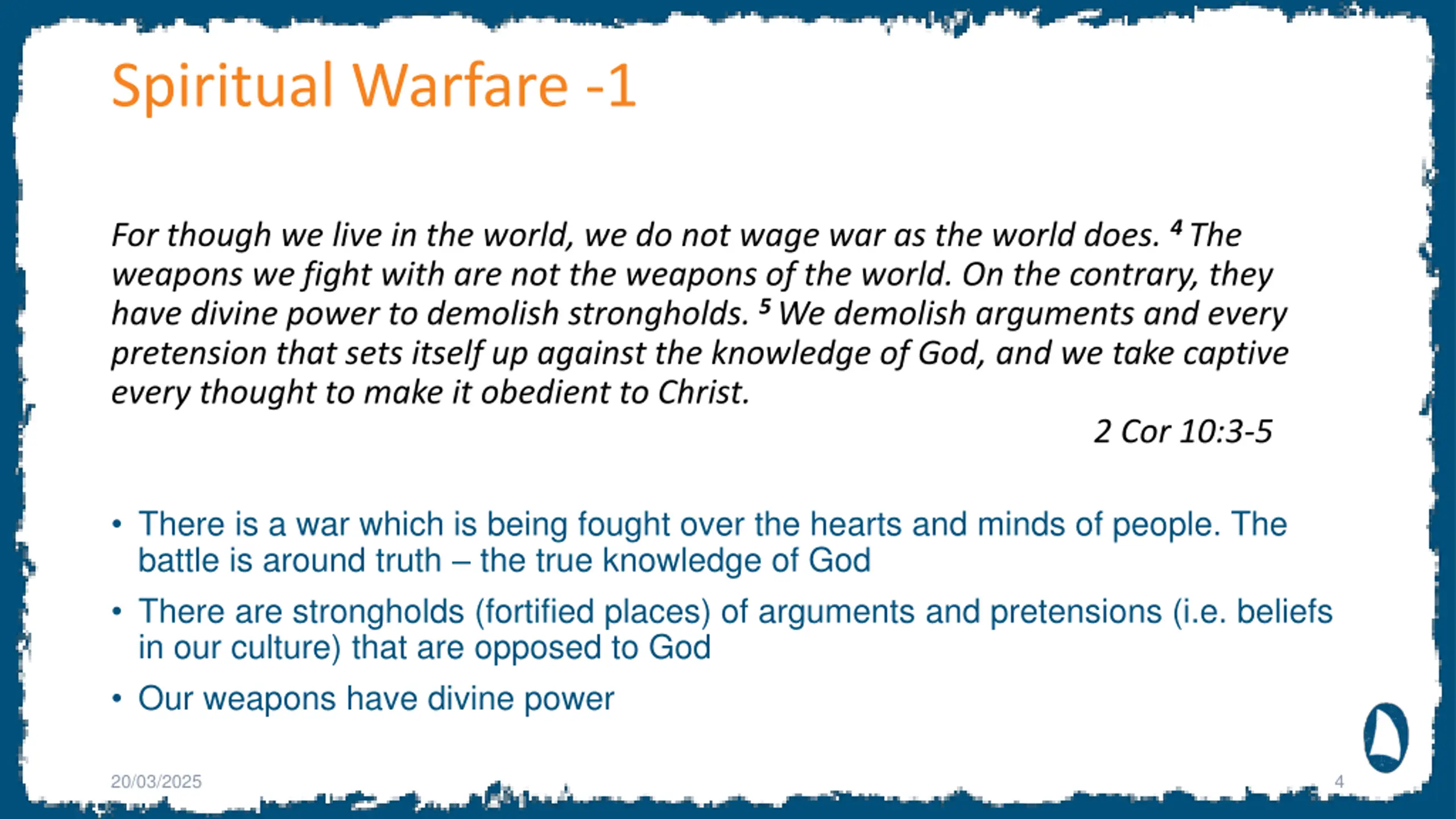 Spiritual Warfare -1

For though we live in the world, we do not wage war as the world does. $^4$ The weapons we fight with are not the weapons of the world. On the contrary, they have divine power to demolish strongholds. $^5$ We demolish arguments and every pretension that sets itself up against the knowledge of God, and we take captive every thought to make it obedient to Christ.

2 Cor 10:3-5

• There is a war which is being fought over the hearts and minds of people. The battle is around truth – the true knowledge of God

• There are strongholds (fortified places) of arguments and pretensions (i.e. beliefs in our culture) that are opposed to God

• Our weapons have divine power

20/03/2025

4